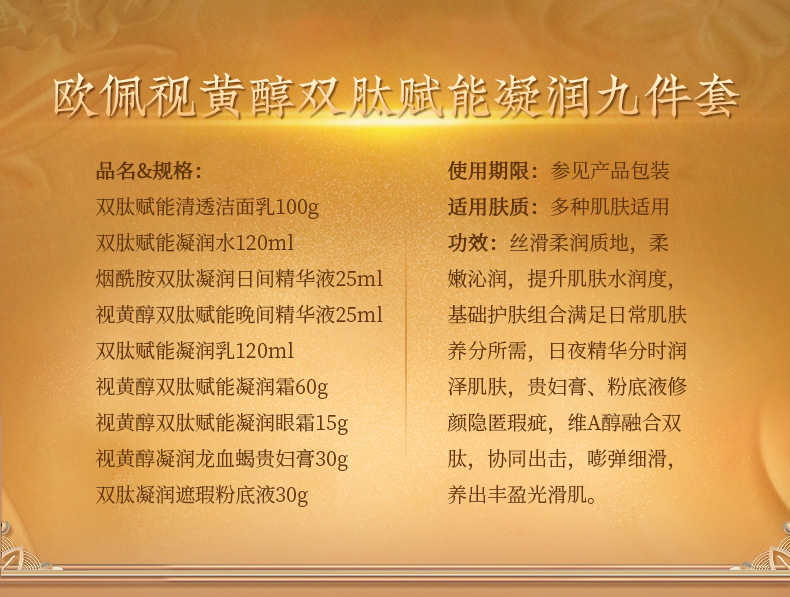 欧佩视黄醇双肽赋能凝润九件套

品名&规格：
双肽赋能清透洁面乳100g
双肽赋能凝润水120ml
烟酰胺双肽凝润日间精华液25ml
视黄醇双肽赋能晚间精华液25ml
双肽赋能凝润乳120ml
视黄醇双肽赋能凝润霜60g
视黄醇双肽赋能凝润眼霜15g
视黄醇凝润龙血蝎贵妇膏30g
双肽凝润遮瑕粉底液30g

使用期限：参见产品包装
适用肤质：多种肌肤适用
功效：丝滑柔润质地，柔嫩沁润，提升肌肤水润度，基础护肤组合满足日常肌肤养分所需，日夜精华分时润泽肌肤，贵妇膏、粉底液修颜隐匿瑕疵，维A醇融合双肽，协同出击，嘭弹细滑，养出丰盈光滑肌。